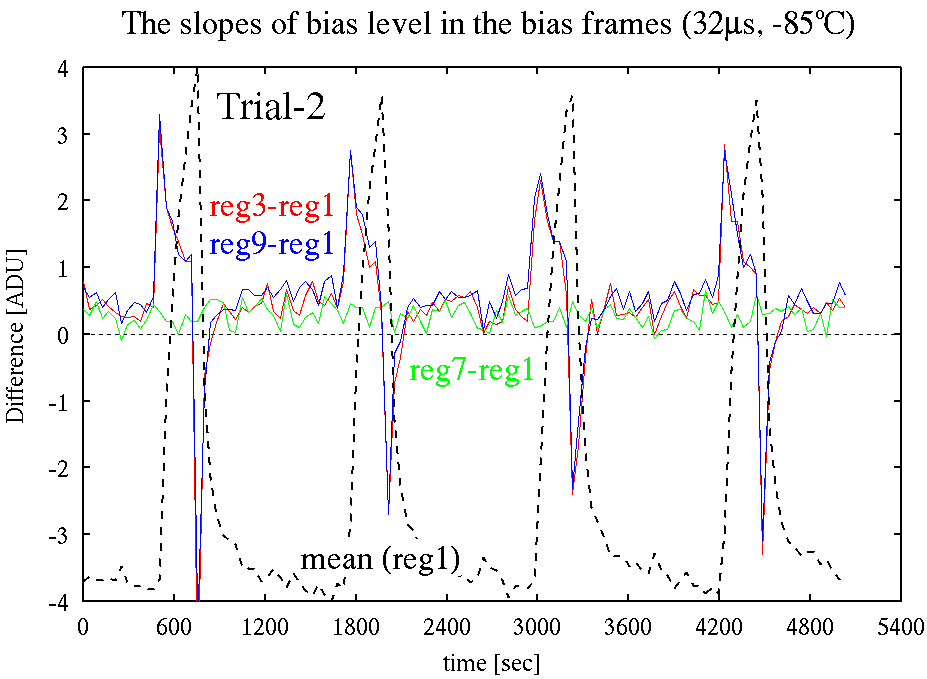 The slopes of bias level in the bias frames (32μs, -85°C)

Trial-2

reg3-reg1
reg9-reg1
reg7-reg1
mean (reg1)

Difference [ADU]

4
3
2
1
0
-1
-2
-3
-4

0 600 1200 1800 2400 3000 3600 4200 4800 5400

time [sec]